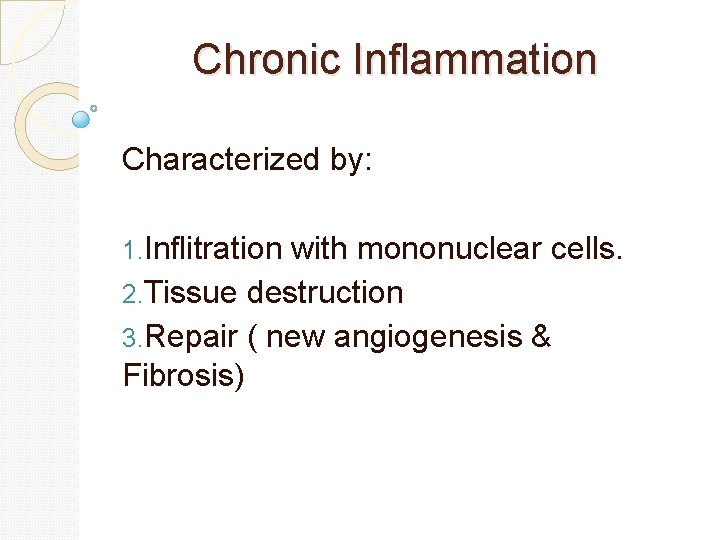 Chronic Inflammation

Characterized by:

1. Inflitration with mononuclear cells.
2. Tissue destruction
3. Repair ( new angiogenesis & Fibrosis)